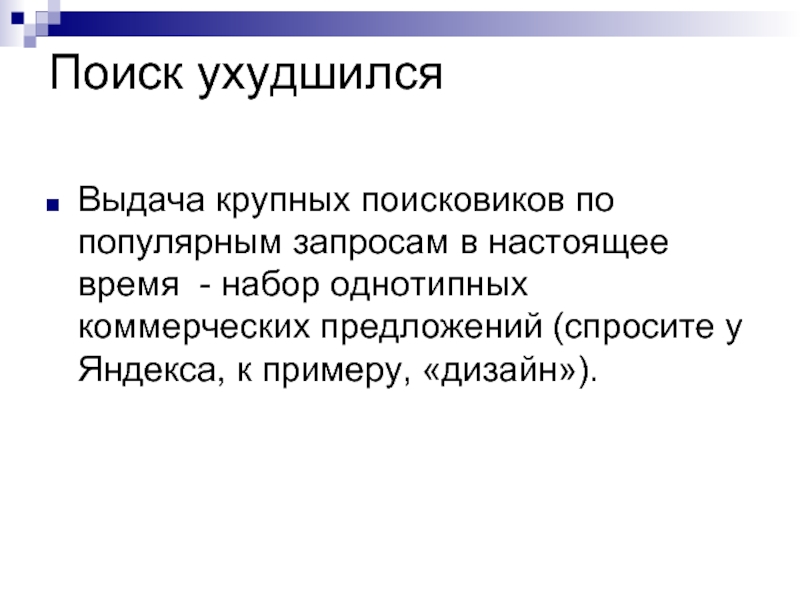 Поиск ухудшился

Выдача крупных поисковиков по популярным запросам в настоящее время  - набор однотипных коммерческих предложений (спросите у Яндекса, к примеру, «дизайн»).